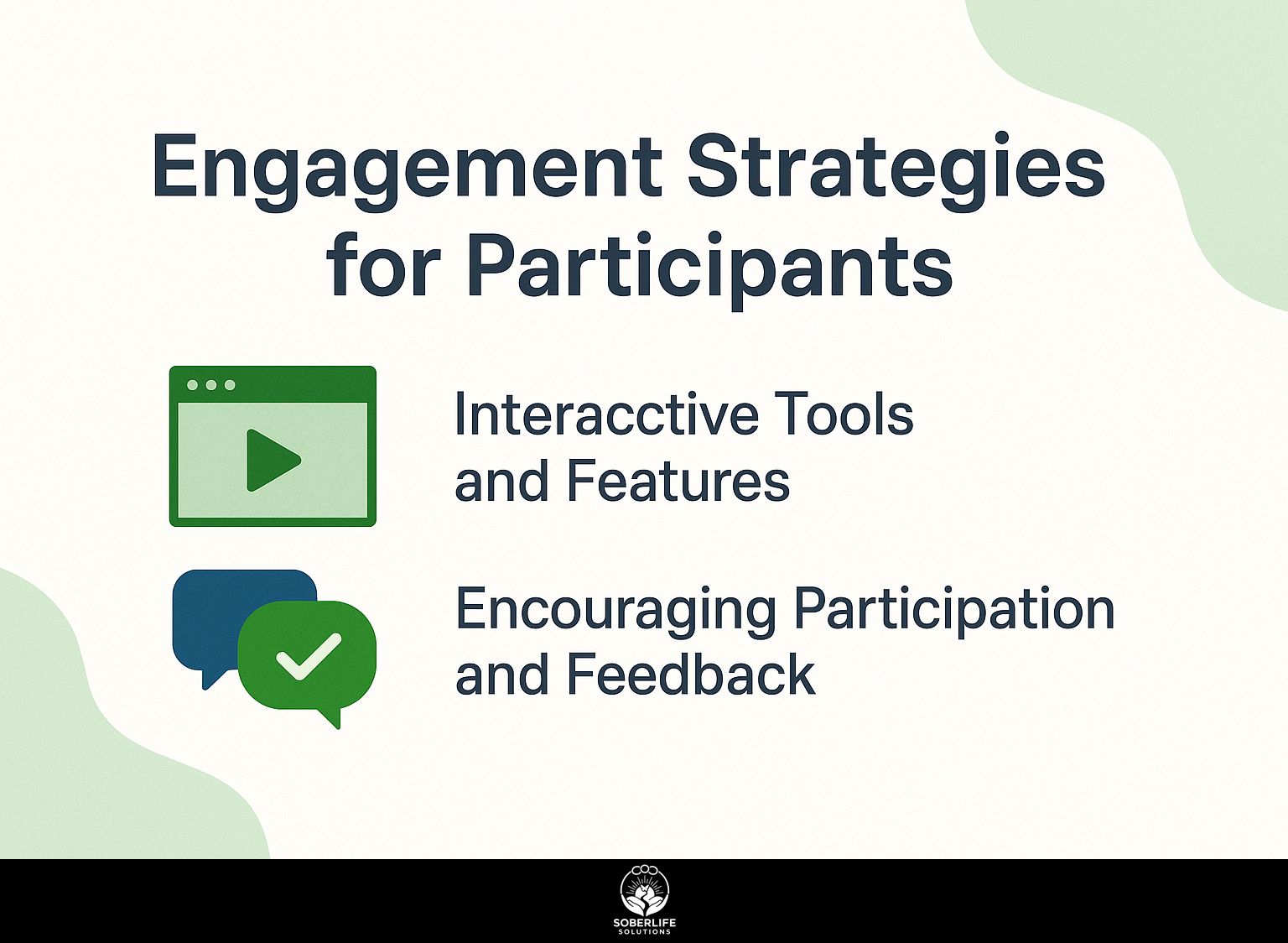 Engagement Strategies for Participants

Interacctive Tools and Features

Encouraging Participation and Feedback

SOBERLIFE SOLUTIONS